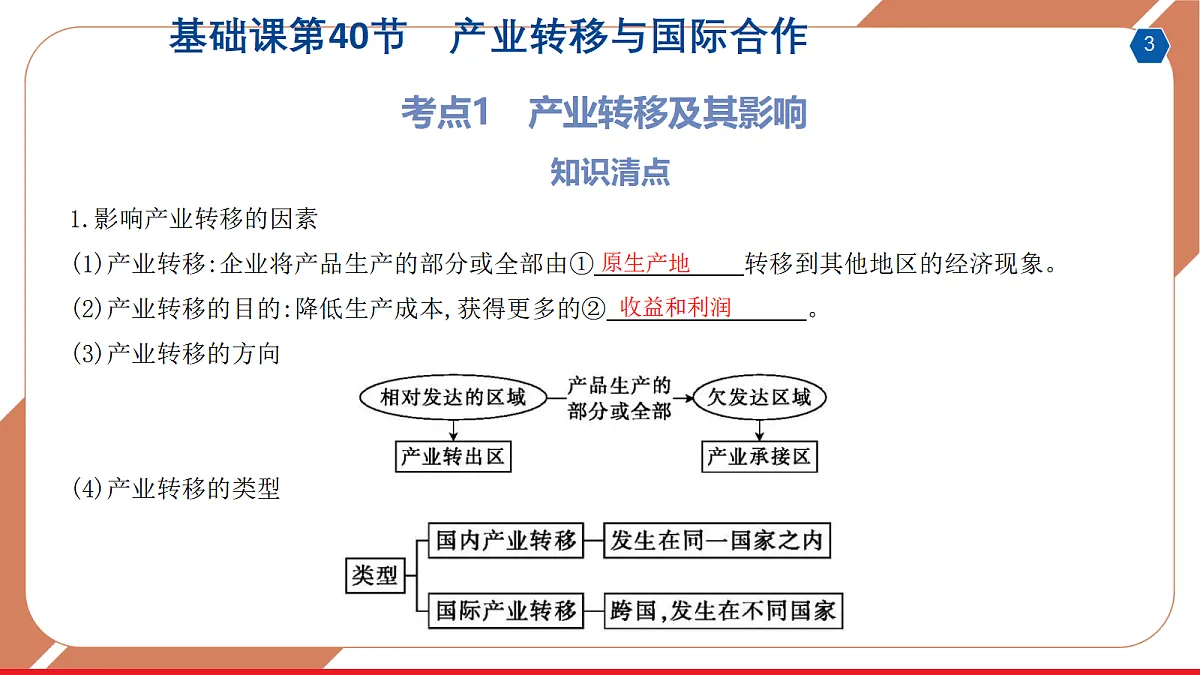 基础课第40节　产业转移与国际合作

3

考点1　产业转移及其影响

知识清点

1.影响产业转移的因素

(1)产业转移:企业将产品生产的部分或全部由①原生产地转移到其他地区的经济现象。

(2)产业转移的目的:降低生产成本,获得更多的②收益和利润。

(3)产业转移的方向

相对发达的区域　产品生产的部分或全部　欠发达区域

产业转出区　产业承接区

(4)产业转移的类型

类型

国内产业转移　发生在同一国家之内

国际产业转移　跨国,发生在不同国家